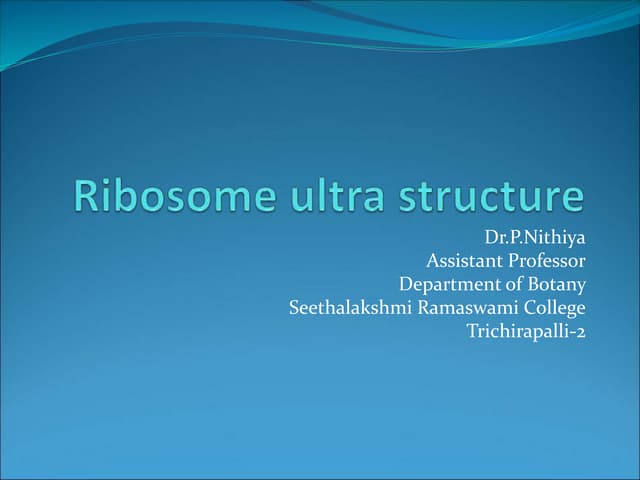 Ribosome ultra structure

Dr.P.Nithiya
Assistant Professor
Department of Botany
Seethalakshmi Ramaswami College
Trichirapalli-2